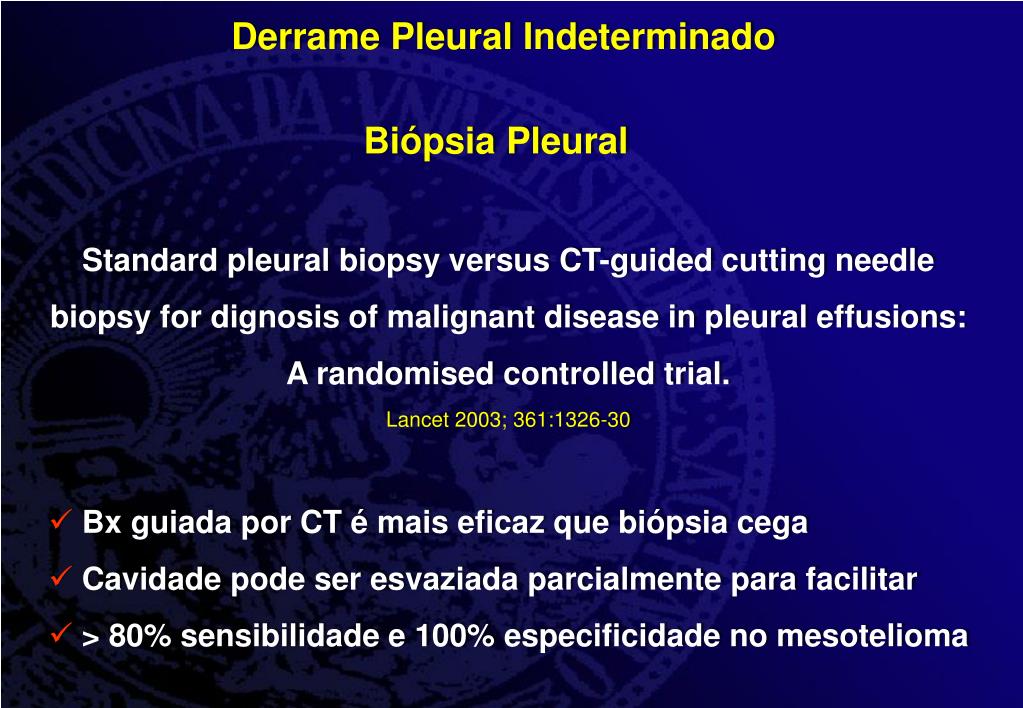 Derrame Pleural Indeterminado

Biópsia Pleural

Standard pleural biopsy versus CT-guided cutting needle biopsy for dignosis of malignant disease in pleural effusions: A randomised controlled trial.

Lancet 2003; 361:1326-30

✓ Bx guiada por CT é mais eficaz que biópsia cega
✓ Cavidade pode ser esvaziada parcialmente para facilitar
✓ > 80% sensibilidade e 100% especificidade no mesotelioma